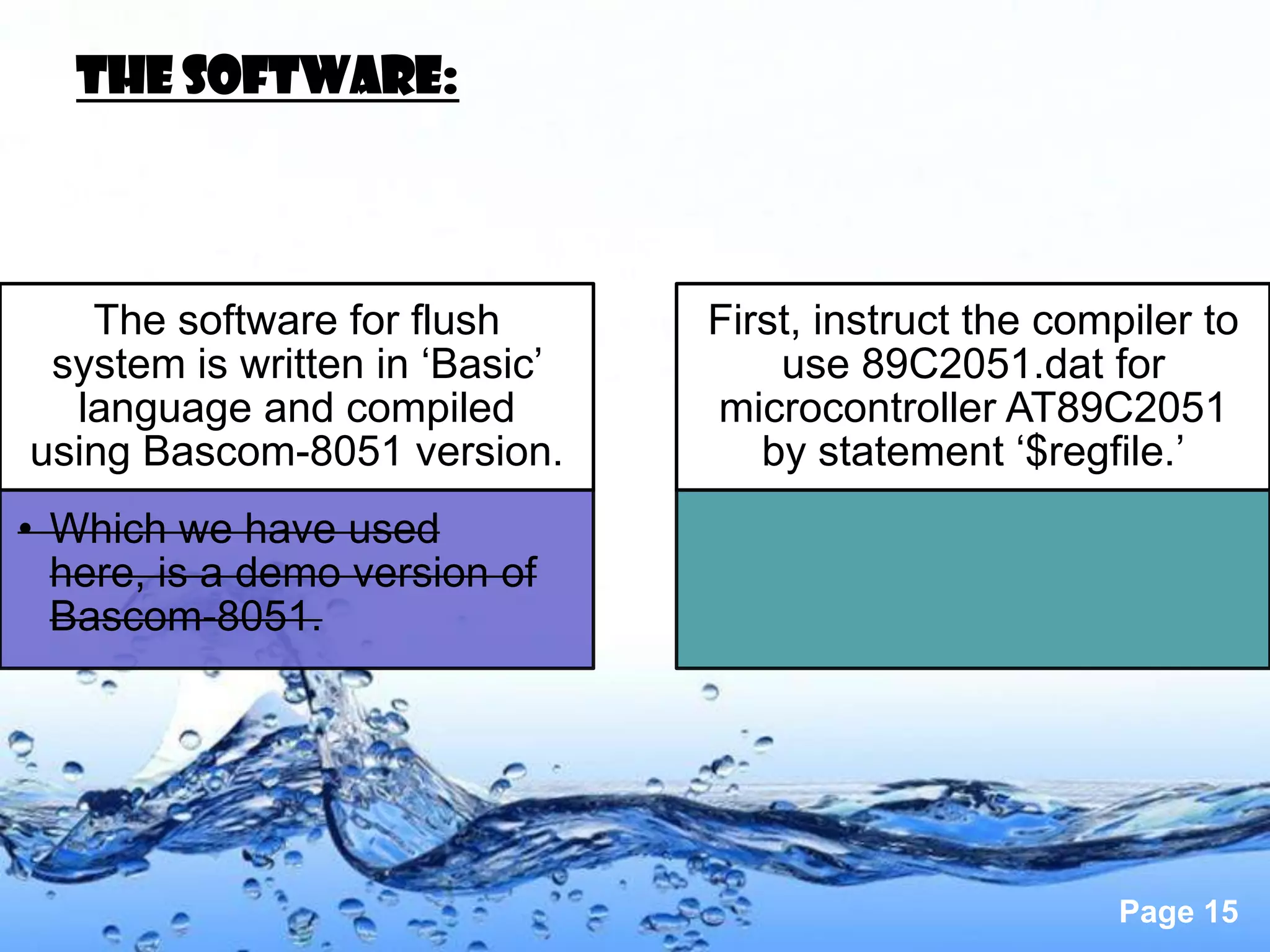 THE SOFTWARE:

The software for flush system is written in ‘Basic’ language and compiled using Bascom-8051 version.

• Which we have used here, is a demo version of Bascom-8051.

First, instruct the compiler to use 89C2051.dat for microcontroller AT89C2051 by statement ‘$regfile.’

Page 15